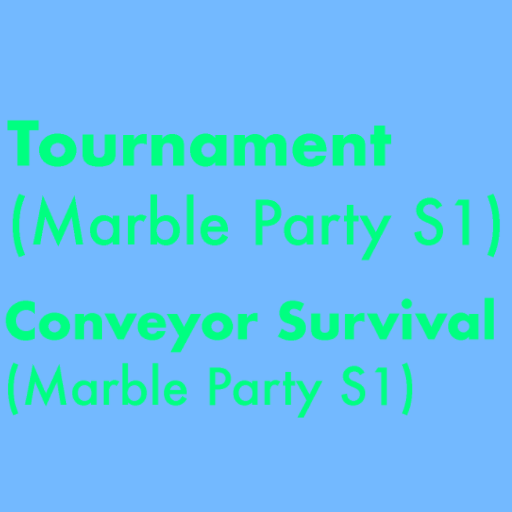 Tournament
(Marble Party S1)

Conveyor Survival
(Marble Party S1)